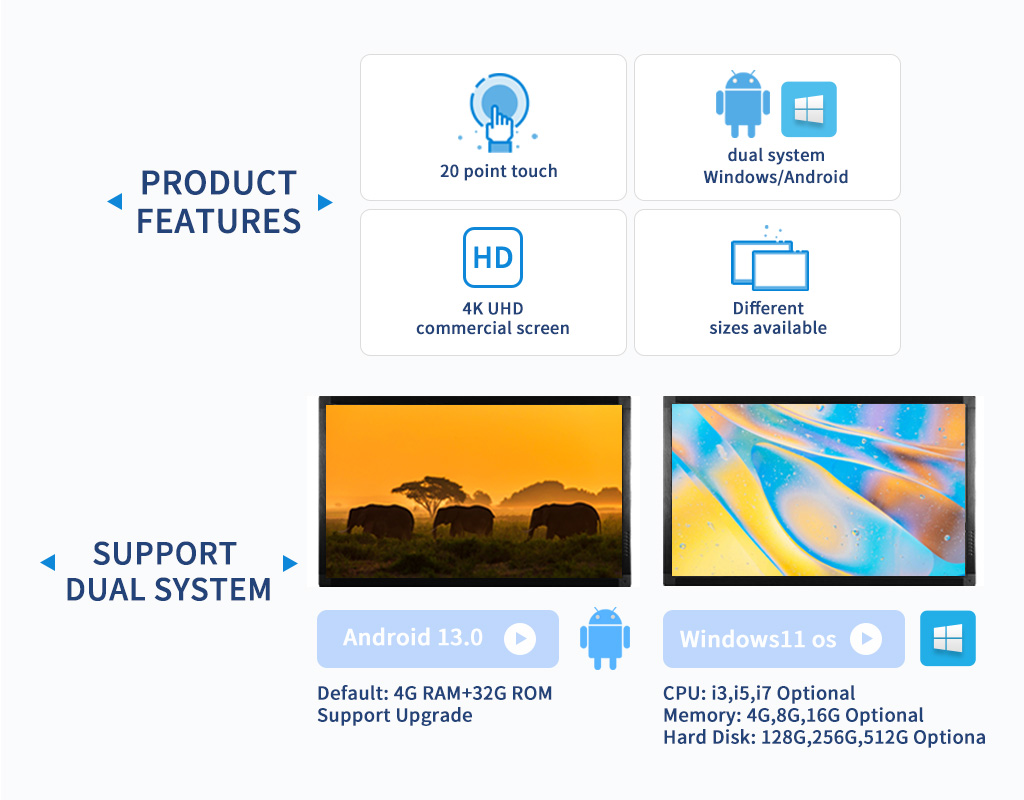 PRODUCT FEATURES

20 point touch

dual system
Windows/Android

HD

4K UHD
commercial screen

Different
sizes available

SUPPORT DUAL SYSTEM

Android 13.0

Default: 4G RAM+32G ROM
Support Upgrade

Windows11 os

CPU: i3,i5,i7 Optional
Memory: 4G,8G,16G Optional
Hard Disk: 128G,256G,512G Optiona